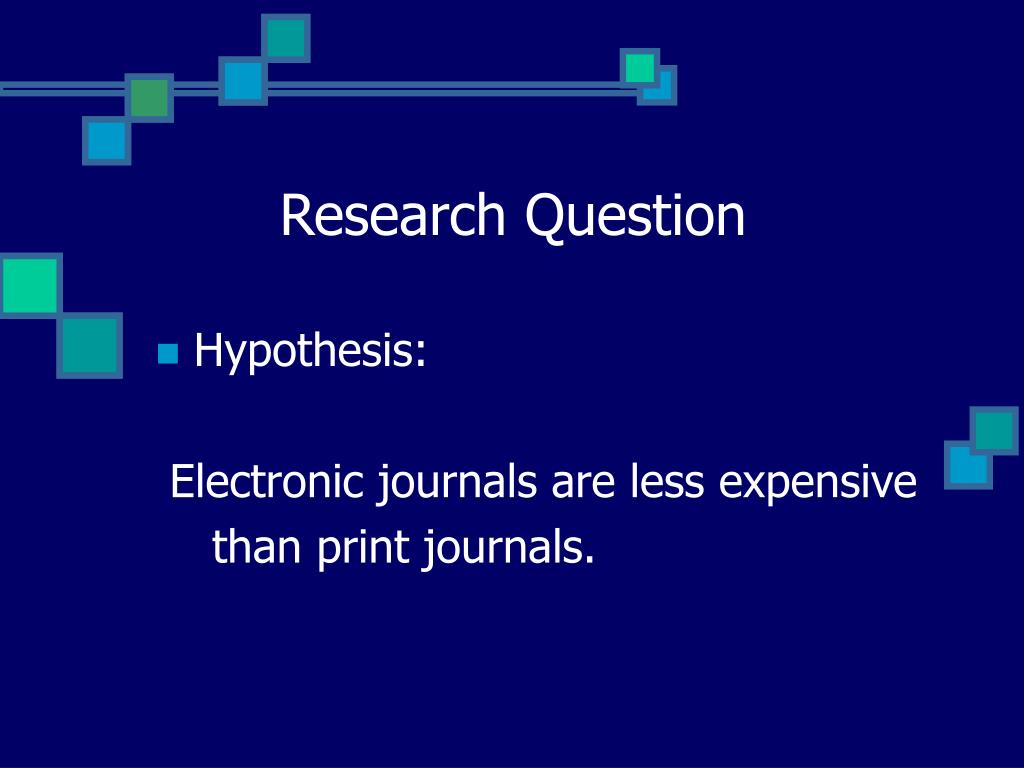 Research Question

Hypothesis:

Electronic journals are less expensive than print journals.